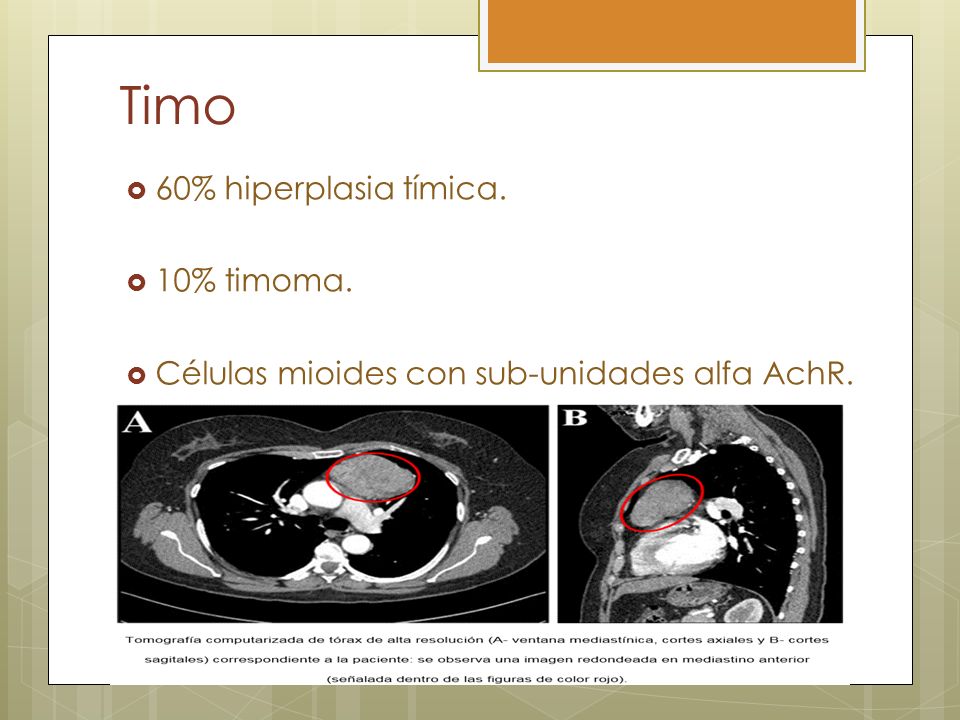 Timo

60% hiperplasia tímica.

10% timoma.

Células mioides con sub-unidades alfa AchR.

A

B

Tomografía computarizada de tórax de alta resolución (A- ventana mediastínica, cortes axiales y B- cortes sagitales) correspondiente a la paciente: se observa una imagen redondeada en mediastino anterior (señalada dentro de las figuras de color rojo).